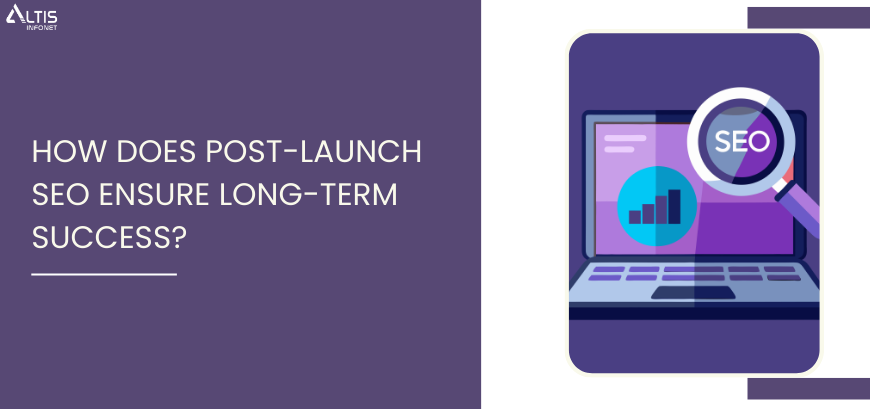 ALTIS
INFONET

HOW DOES POST-LAUNCH SEO ENSURE LONG-TERM SUCCESS?

SEO